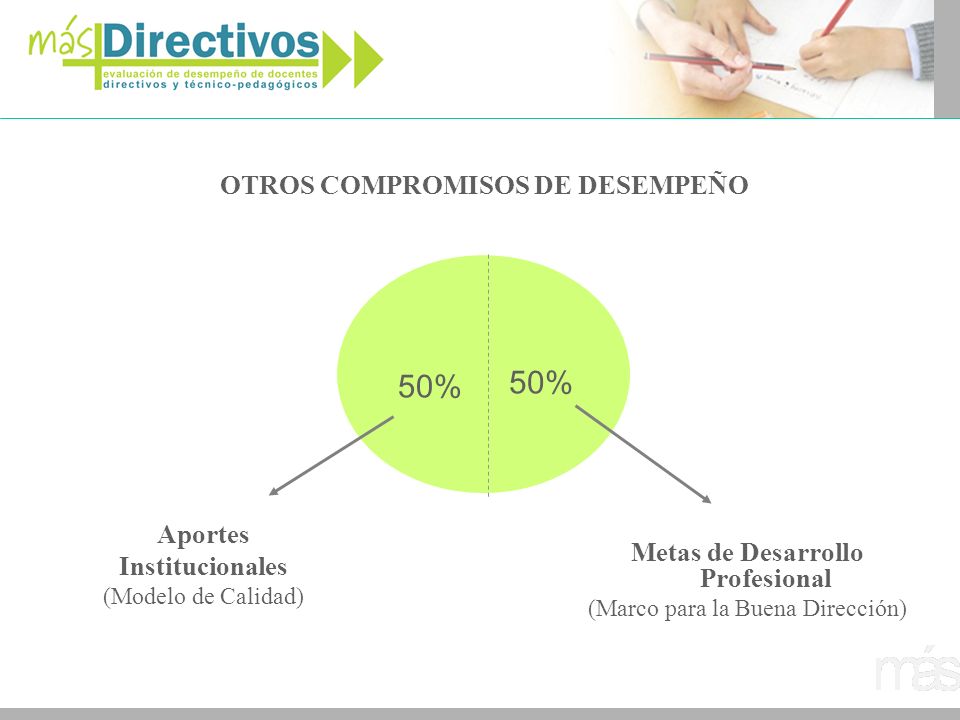 más Directivos
evaluación de desempeño de docentes directivos y técnico-pedagógicos

OTROS COMPROMISOS DE DESEMPEÑO

50%

50%

Aportes Institucionales
(Modelo de Calidad)

Metas de Desarrollo Profesional
(Marco para la Buena Dirección)

más